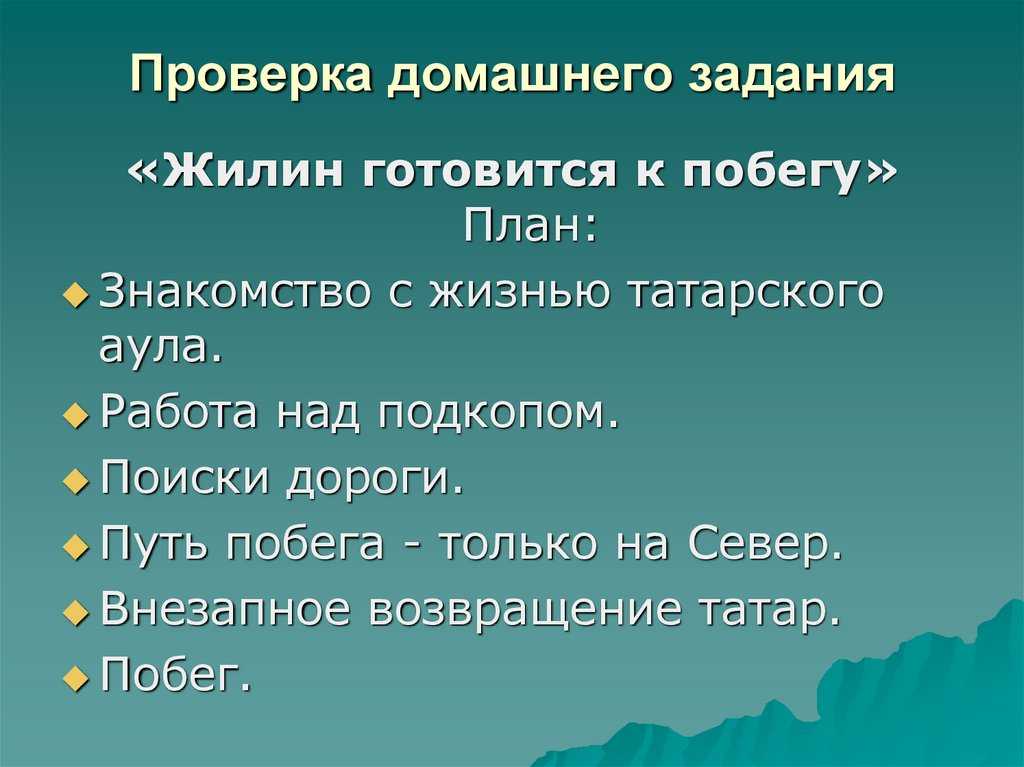 Проверка домашнего задания

«Жилин готовится к побегу»
План:

- Знакомство с жизнью татарского аула.
- Работа над подкопом.
- Поиски дороги.
- Путь побега - только на Север.
- Внезапное возвращение татар.
- Побег.